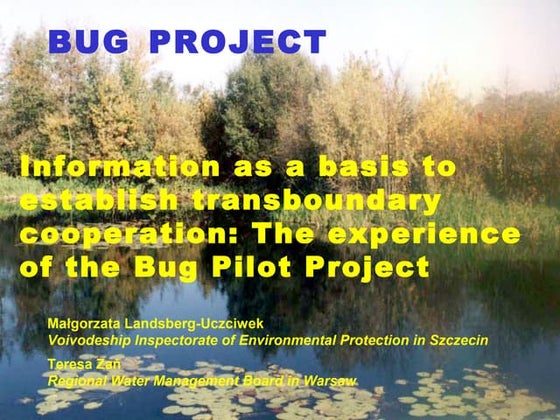 BUG PROJECT

Information as a basis to establish transboundary cooperation: The experience of the Bug Pilot Project

Małgorzata Landsberg-Uczciwek
Voivodeship Inspectorate of Environmental Protection in Szczecin

Teresa Zań
Regional Water Management Board in Warsaw